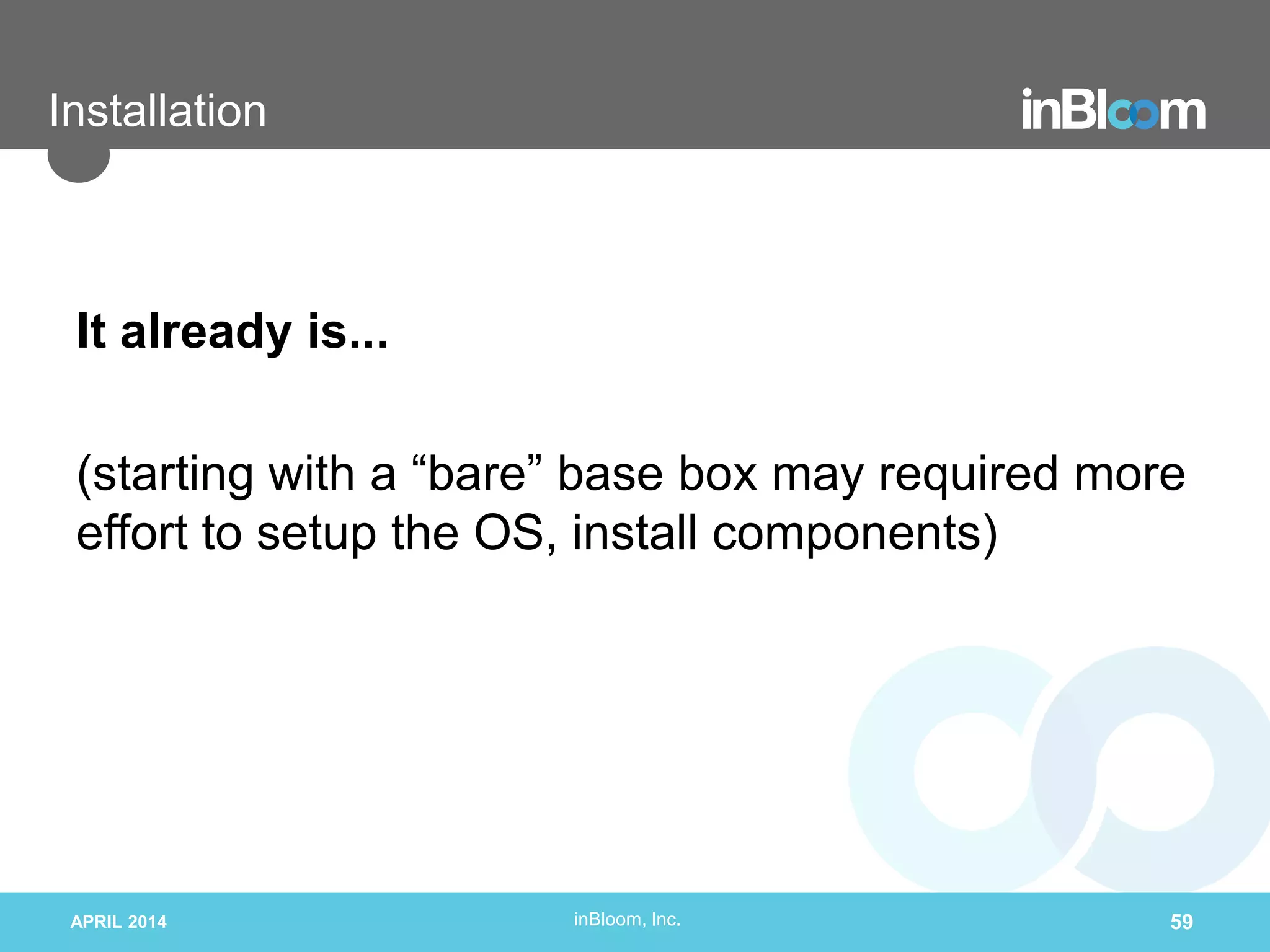 Installation

inBloom

It already is...

(starting with a “bare” base box may required more effort to setup the OS, install components)

APRIL 2014

inBloom, Inc.

59